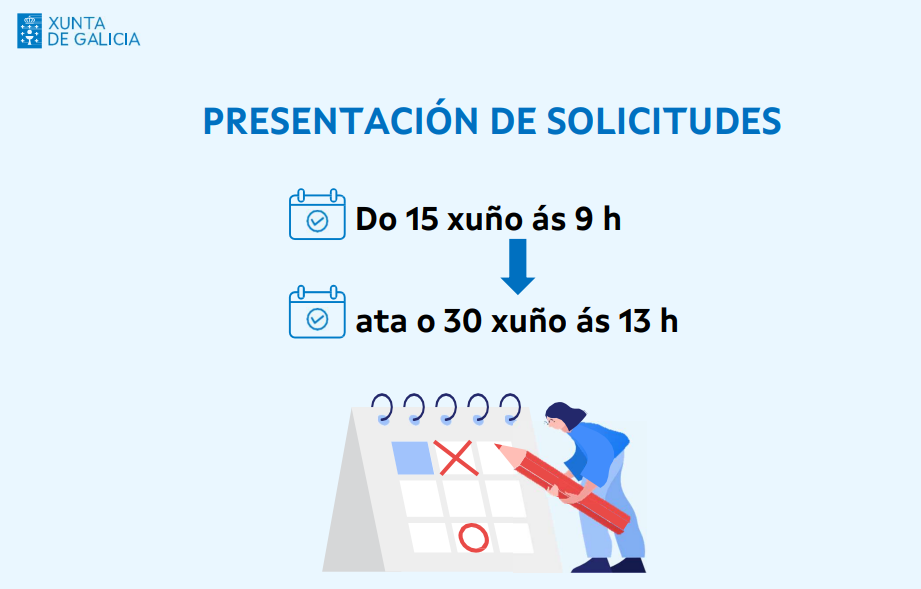 XUNTA
DE GALICIA

PRESENTACIÓN DE SOLICITUDES

Do 15 xuño ás 9 h

ata o 30 xuño ás 13 h